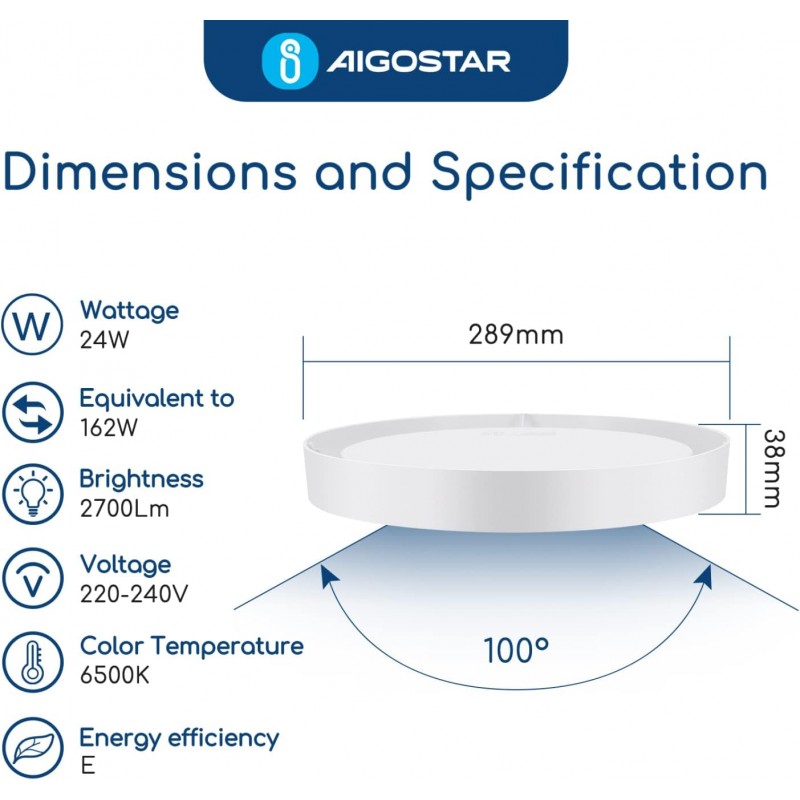 AIGOSTAR

Dimensions and Specification

W

Wattage
24W

Equivalent to
162W

Brightness
2700Lm

V

Voltage
220-240V

Color Temperature
6500K

Energy efficiency
E

289mm

38mm

100°